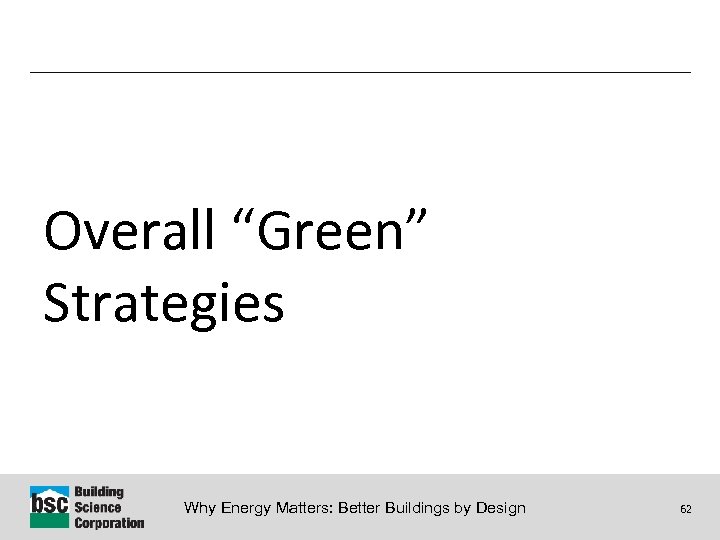 Overall “Green” Strategies

bsc Building Science Corporation

Why Energy Matters: Better Buildings by Design

62